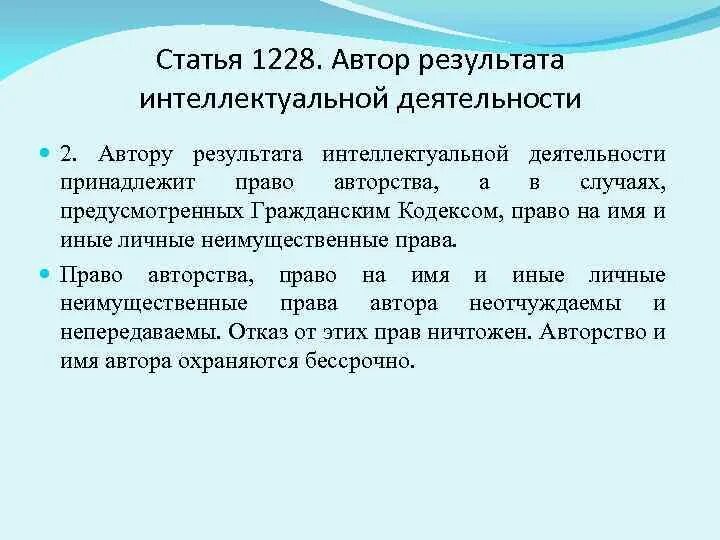 Статья 1228. Автор результата интеллектуальной деятельности

2. Автору результата интеллектуальной деятельности принадлежит право авторства, а в случаях, предусмотренных Гражданским Кодексом, право на имя и иные личные неимущественные права.

Право авторства, право на имя и иные личные неимущественные права автора неотчуждаемы и непередаваемы. Отказ от этих прав ничтожен. Авторство и имя автора охраняются бессрочно.